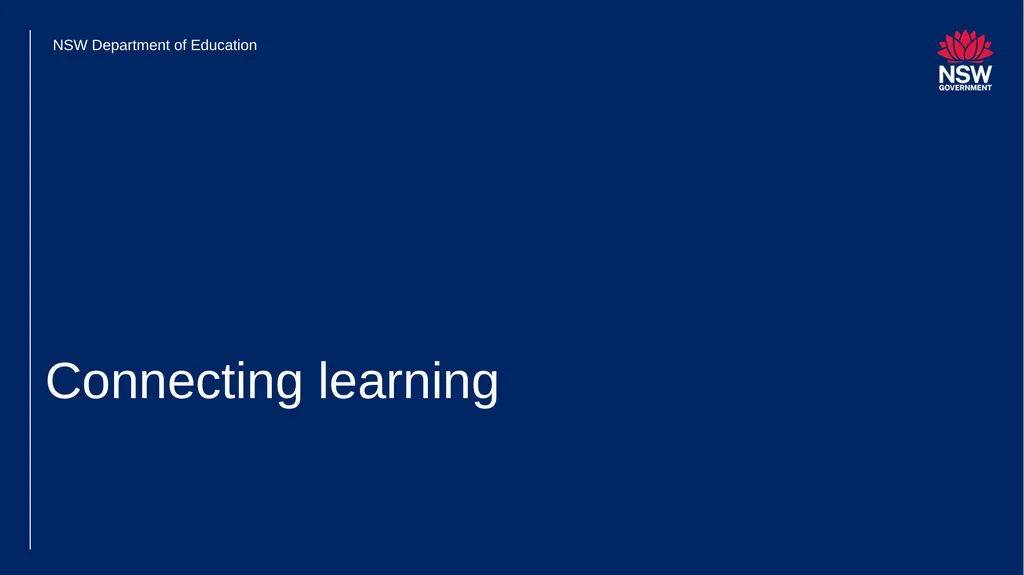 NSW Department of Education

NSW
GOVERNMENT

Connecting learning